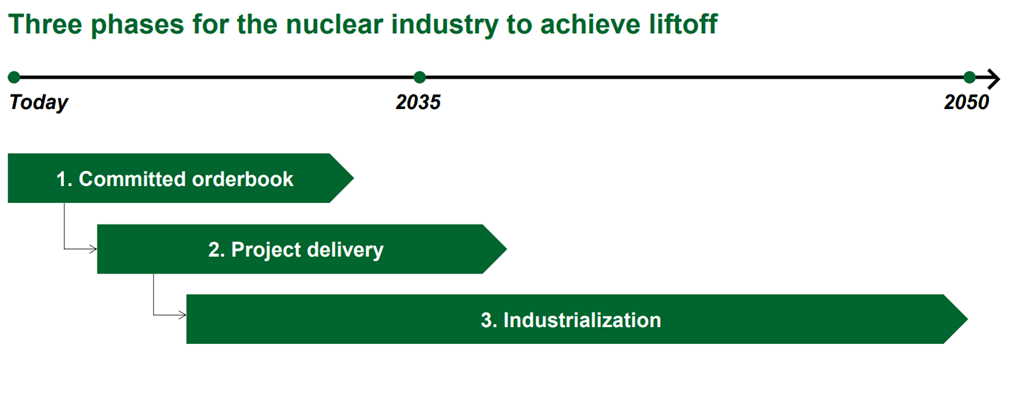 Three phases for the nuclear industry to achieve liftoff

Today

2035

2050

1. Committed orderbook

2. Project delivery

3. Industrialization